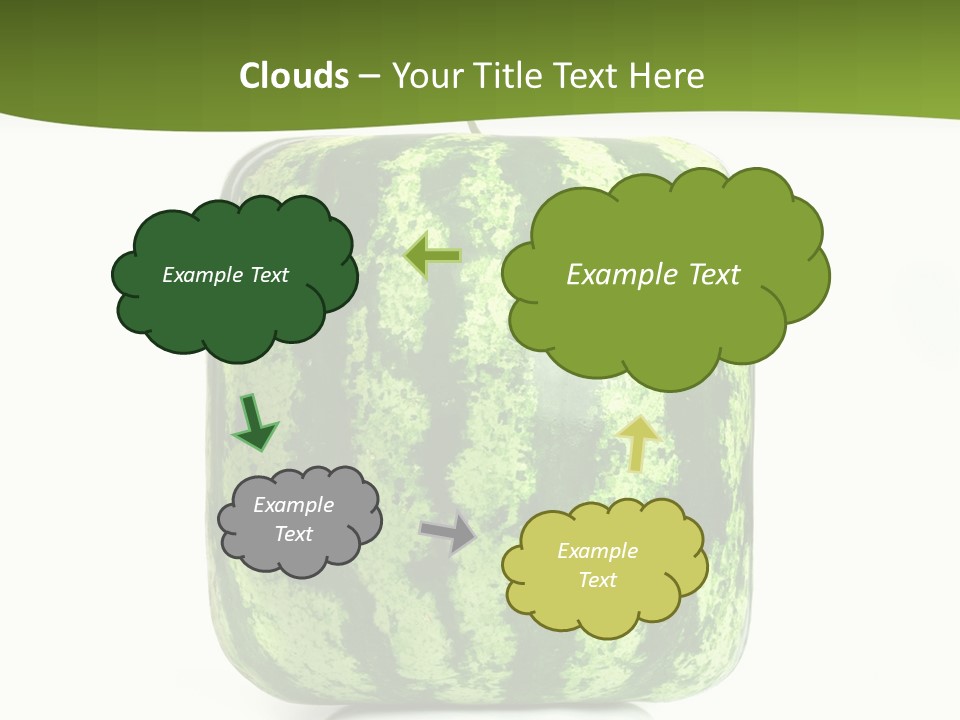 Clouds – Your Title Text Here

Example Text

Example Text

Example Text

Example Text